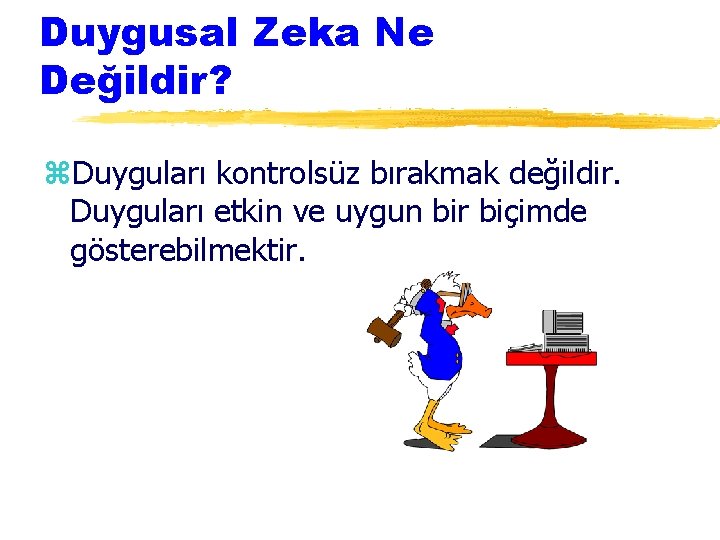 Duygusal Zeka Ne Değildir?

⌘Duyguları kontrolsüz bırakmak değildir. Duyguları etkin ve uygun bir biçimde gösterebilmektir.